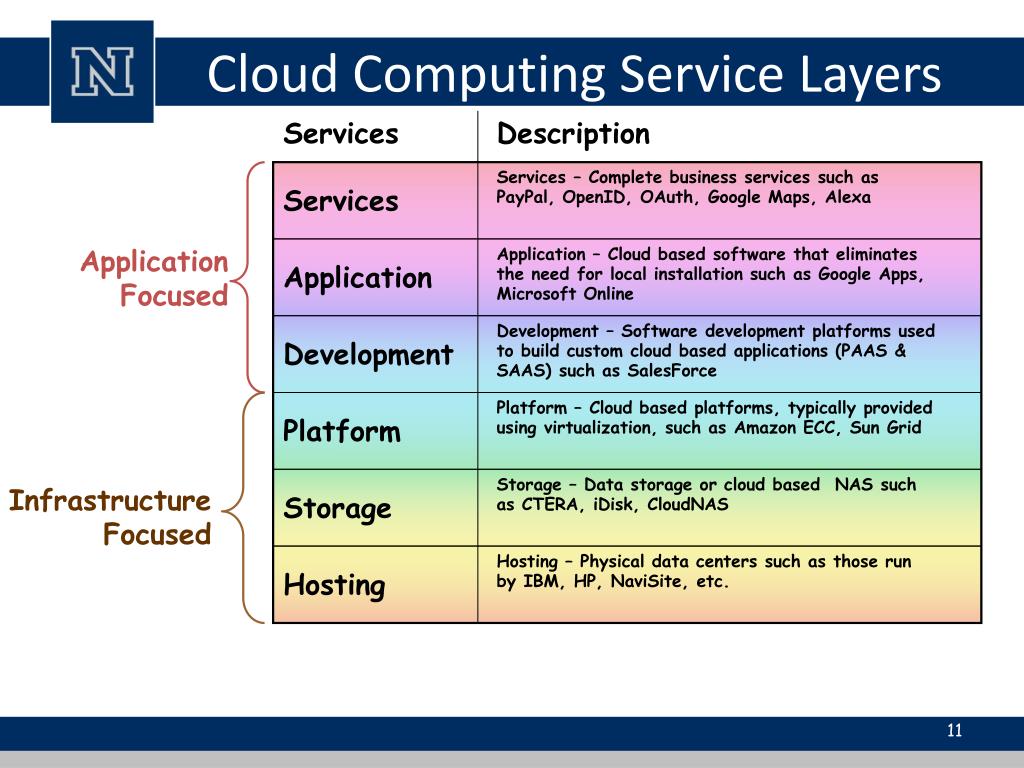 N

Cloud Computing Service Layers

Application Focused

Infrastructure Focused

| Services | Description |
|---|---|
| Services | Services – Complete business services such as PayPal, OpenID, OAuth, Google Maps, Alexa |
| Application | Application – Cloud based software that eliminates the need for local installation such as Google Apps, Microsoft Online |
| Development | Development – Software development platforms used to build custom cloud based applications (PAAS & SAAS) such as SalesForce |
| Platform | Platform – Cloud based platforms, typically provided using virtualization, such as Amazon ECC, Sun Grid |
| Storage | Storage – Data storage or cloud based NAS such as CTERA, iDisk, CloudNAS |
| Hosting | Hosting – Physical data centers such as those run by IBM, HP, NaviSite, etc. |

11